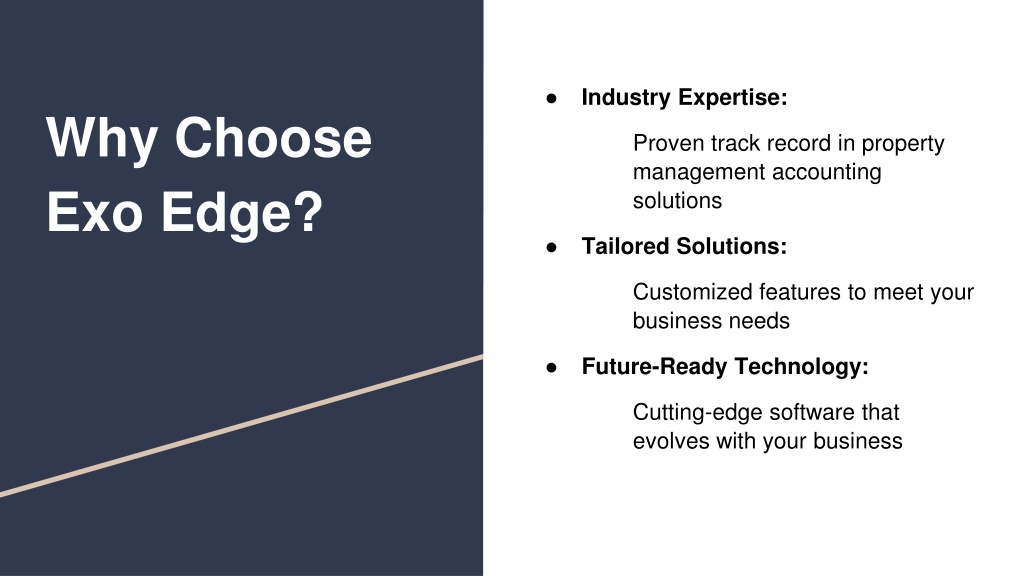 Why Choose Exo Edge?

● Industry Expertise:

Proven track record in property management accounting solutions

● Tailored Solutions:

Customized features to meet your business needs

● Future-Ready Technology:

Cutting-edge software that evolves with your business